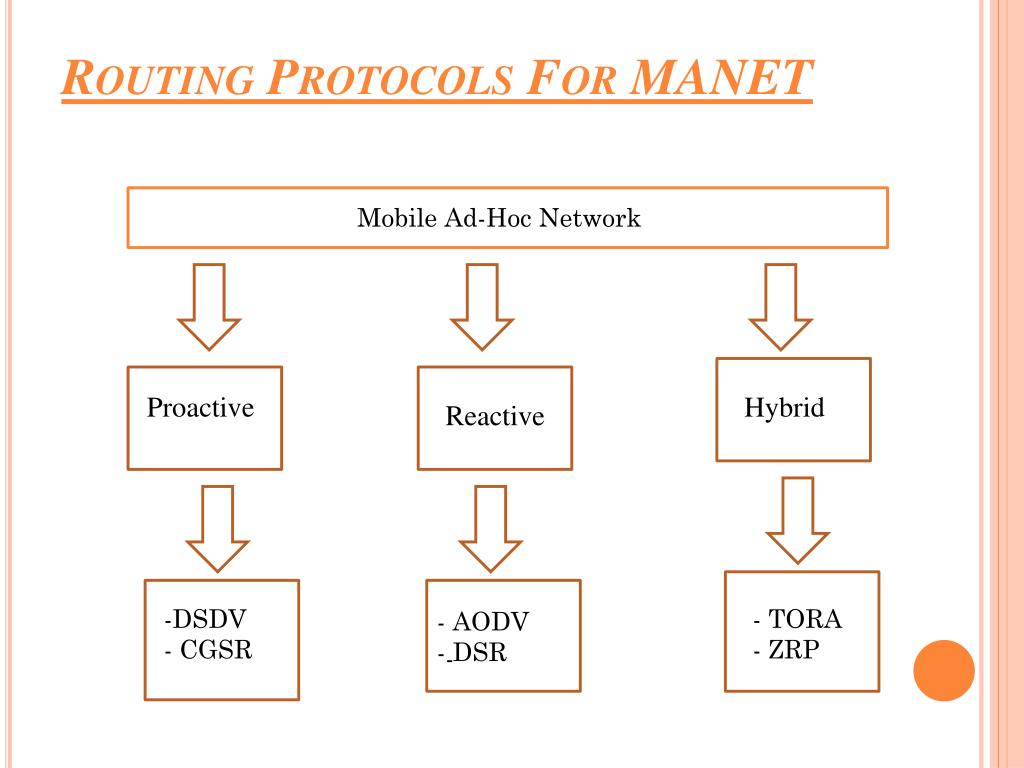 ROUTING PROTOCOLS FOR MANET

Mobile Ad-Hoc Network

Proactive

Reactive

Hybrid

-DSDV
- CGSR

- AODV
- DSR

- TORA
- ZRP